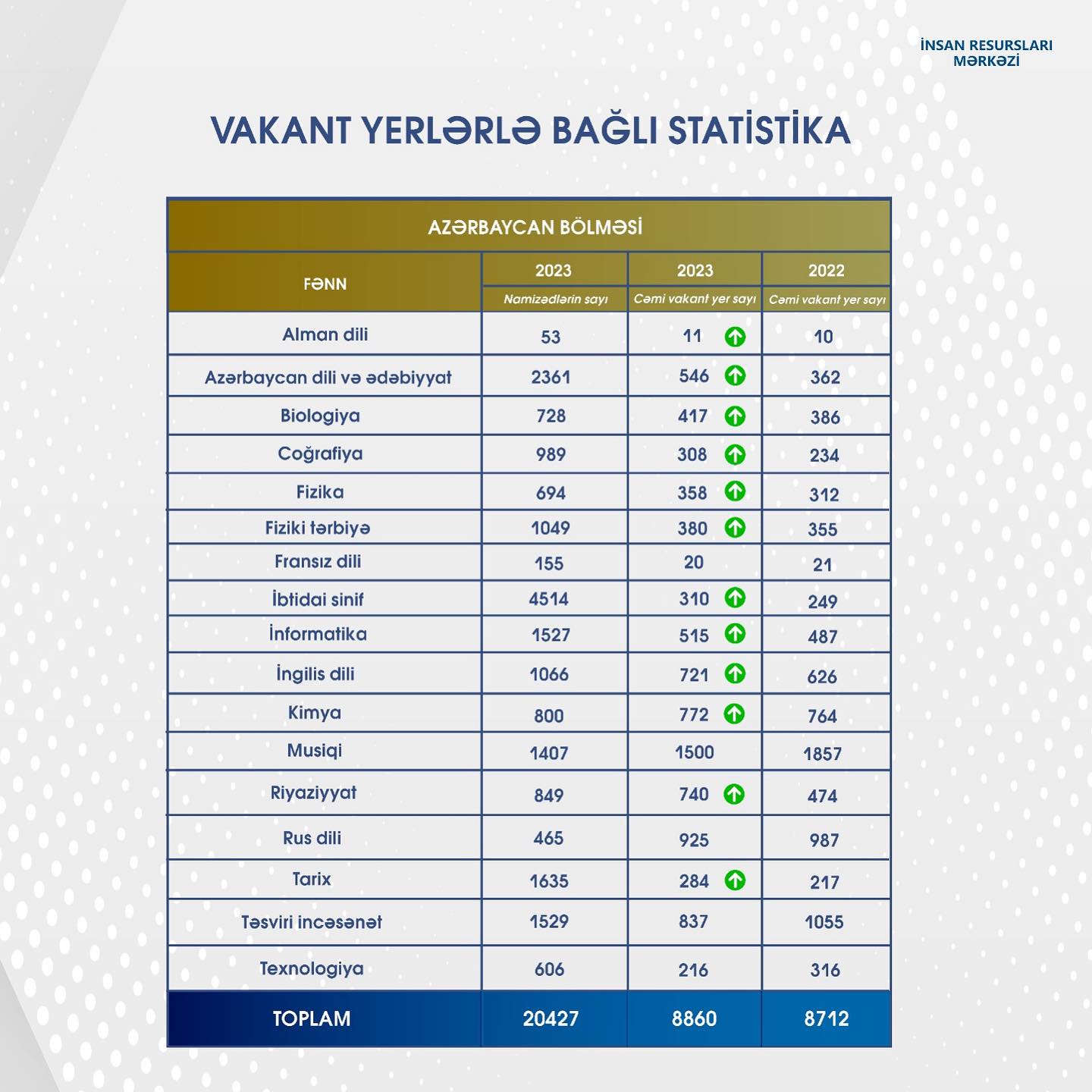 İNSAN RESURSLARI MƏRKƏZİ

VAKANT YERLƏRLƏ BAĞLI STATİSTİKA

AZƏRBAYCAN BÖLMƏSİ

| FƏNN | 2023 Namizədlərin sayı | 2023 Cəmi vakant yer sayı | 2022 Cəmi vakant yer sayı |
|---|---|---|---|
| Alman dili | 53 | 11 | 10 |
| Azərbaycan dili və ədəbiyyat | 2361 | 546 | 362 |
| Biologiya | 728 | 417 | 386 |
| Coğrafiya | 989 | 308 | 234 |
| Fizika | 694 | 358 | 312 |
| Fiziki tərbiyə | 1049 | 380 | 355 |
| Fransız dili | 155 | 20 | 21 |
| İbtidai sinif | 4514 | 310 | 249 |
| İnformatika | 1527 | 515 | 487 |
| İngilis dili | 1066 | 721 | 626 |
| Kimya | 800 | 772 | 764 |
| Musiqi | 1407 | 1500 | 1857 |
| Riyaziyyat | 849 | 740 | 474 |
| Rus dili | 465 | 925 | 987 |
| Tarix | 1635 | 284 | 217 |
| Təsviri incəsənət | 1529 | 837 | 1055 |
| Texnologiya | 606 | 216 | 316 |
| TOPLAM | 20427 | 8860 | 8712 |